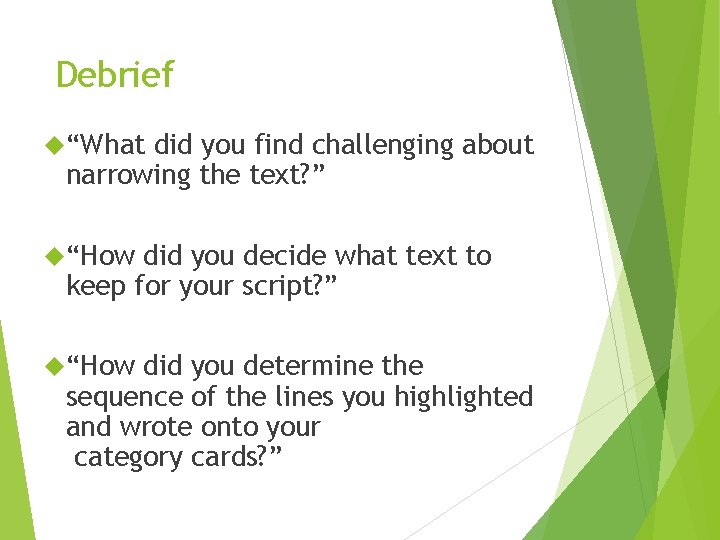 Debrief

“What did you find challenging about narrowing the text?”

“How did you decide what text to keep for your script?”

“How did you determine the sequence of the lines you highlighted and wrote onto your category cards?”